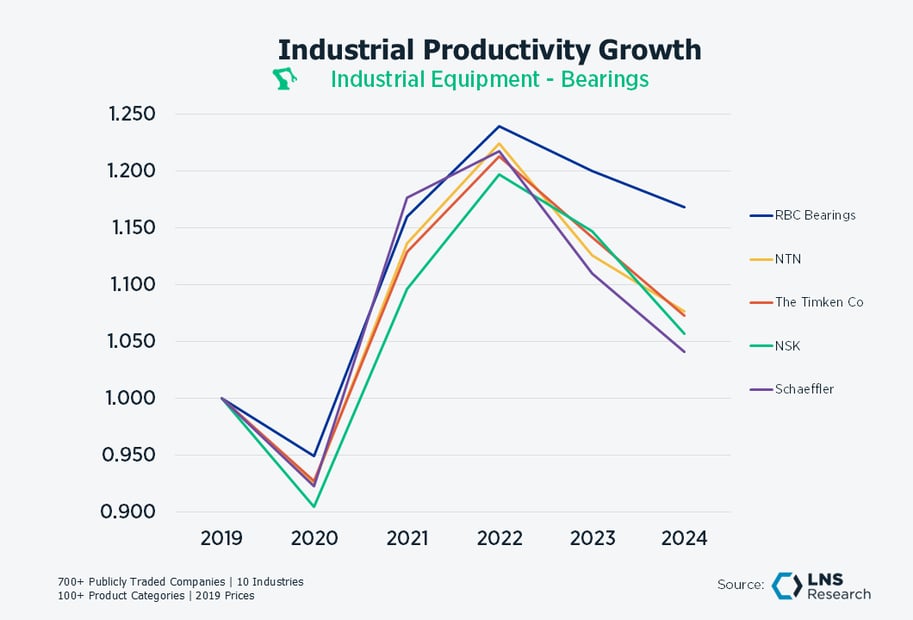 Industrial Productivity Growth
Industrial Equipment - Bearings

1.250
1.200
1.150
1.100
1.050
1.000
0.950
0.900

2019 2020 2021 2022 2023 2024

RBC Bearings
NTN
The Timken Co
NSK
Schaeffler

700+ Publicly Traded Companies | 10 Industries
100+ Product Categories | 2019 Prices

Source: LNS Research